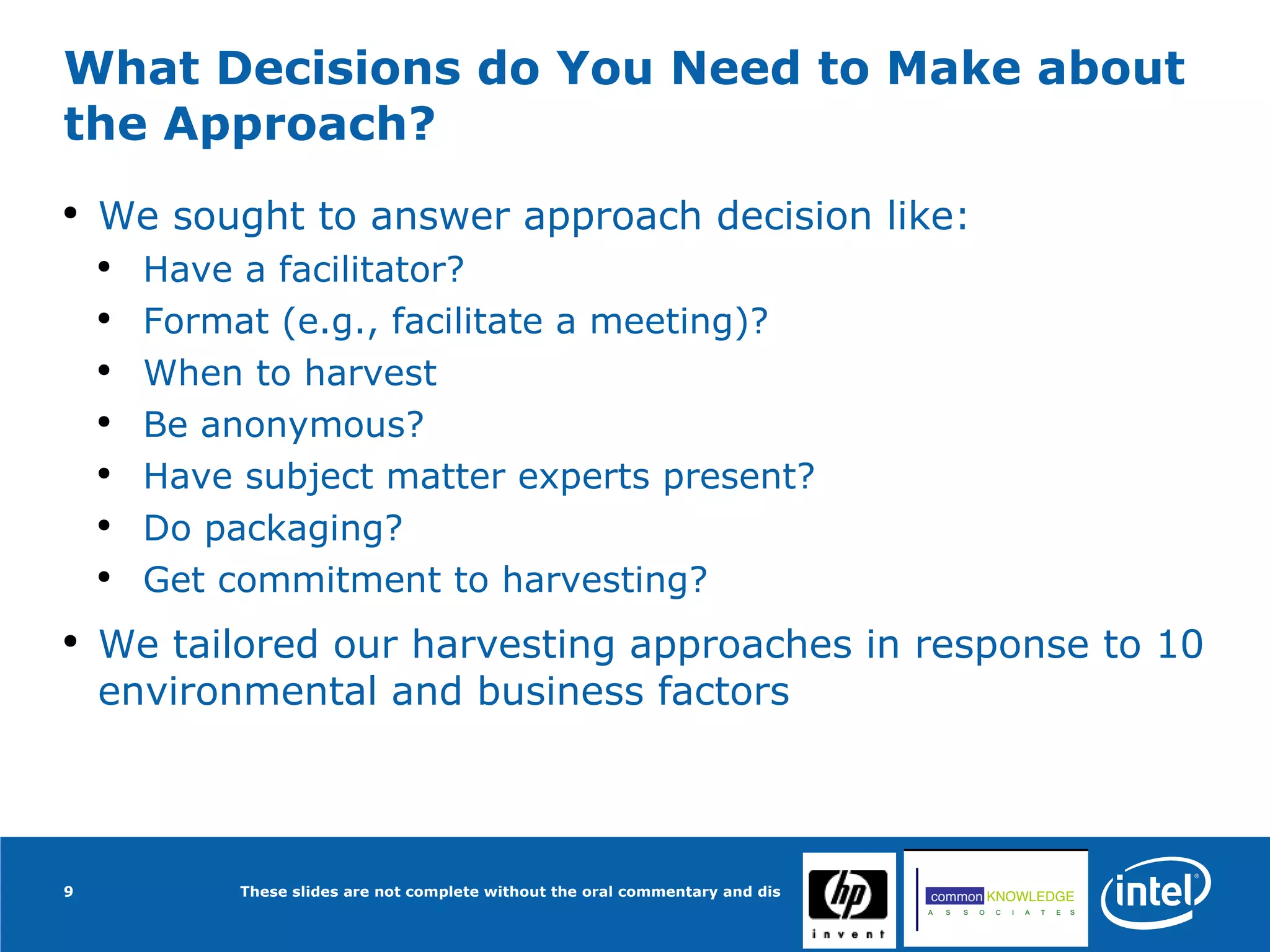 What Decisions do You Need to Make about the Approach?

• We sought to answer approach decision like:
  • Have a facilitator?
  • Format (e.g., facilitate a meeting)?
  • When to harvest
  • Be anonymous?
  • Have subject matter experts present?
  • Do packaging?
  • Get commitment to harvesting?

• We tailored our harvesting approaches in response to 10 environmental and business factors

9

These slides are not complete without the oral commentary and dis

hp invent

common KNOWLEDGE ASSOCIATES

intel